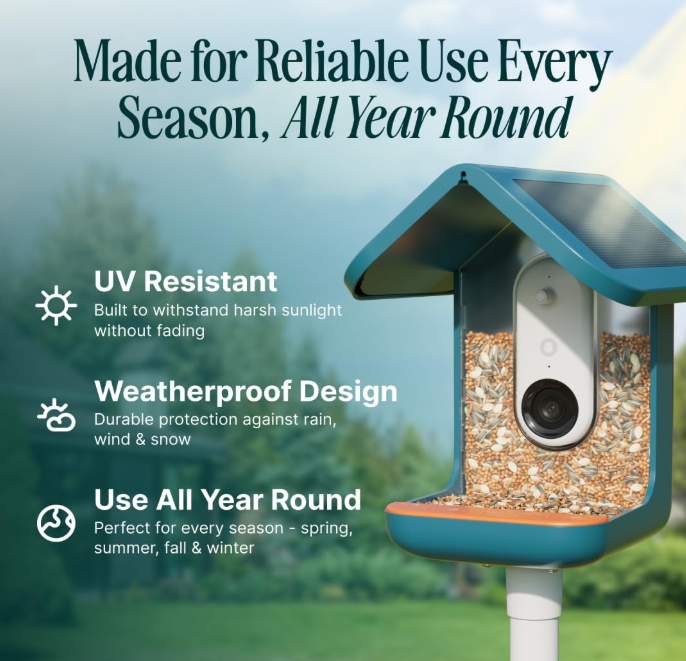 Made for Reliable Use Every Season, All Year Round

UV Resistant
Built to withstand harsh sunlight without fading

Weatherproof Design
Durable protection against rain, wind & snow

Use All Year Round
Perfect for every season - spring, summer, fall & winter